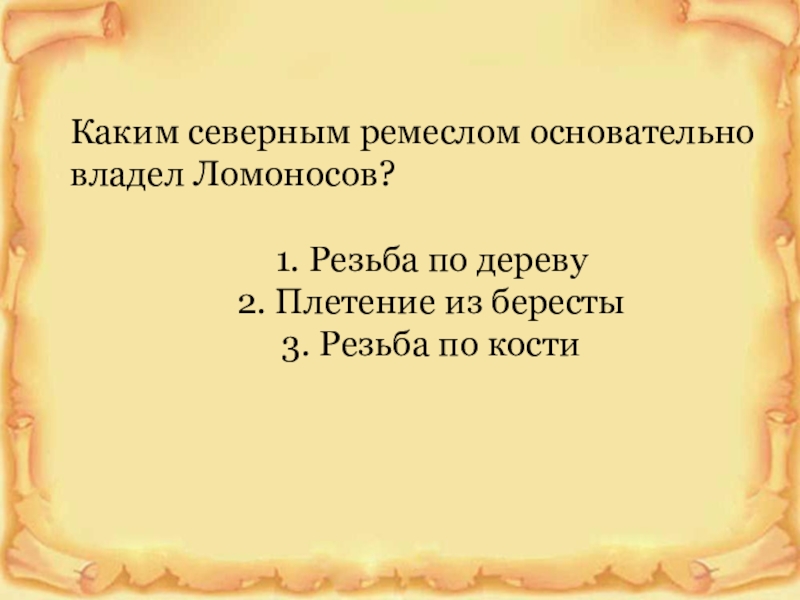 Каким северным ремеслом основательно владел Ломоносов?

1. Резьба по дереву
2. Плетение из бересты
3. Резьба по кости